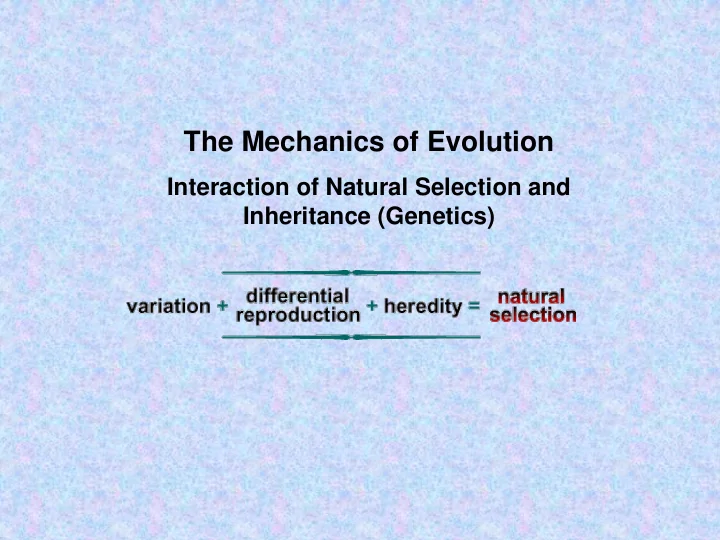 The Mechanics of Evolution

Interaction of Natural Selection and Inheritance (Genetics)

variation + differential reproduction + heredity = natural selection